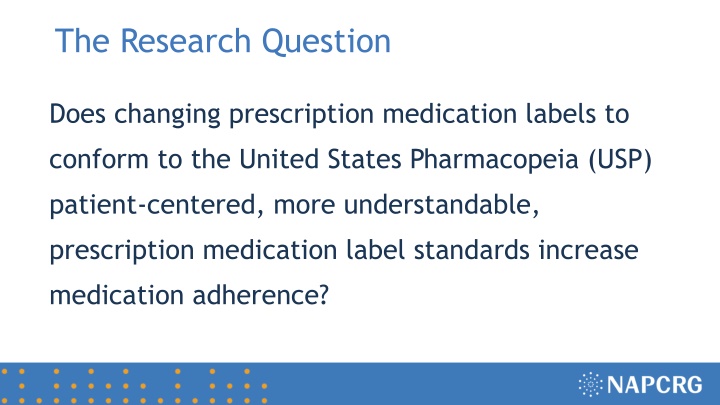 The Research Question

Does changing prescription medication labels to conform to the United States Pharmacopeia (USP) patient-centered, more understandable, prescription medication label standards increase medication adherence?

NAPCRG